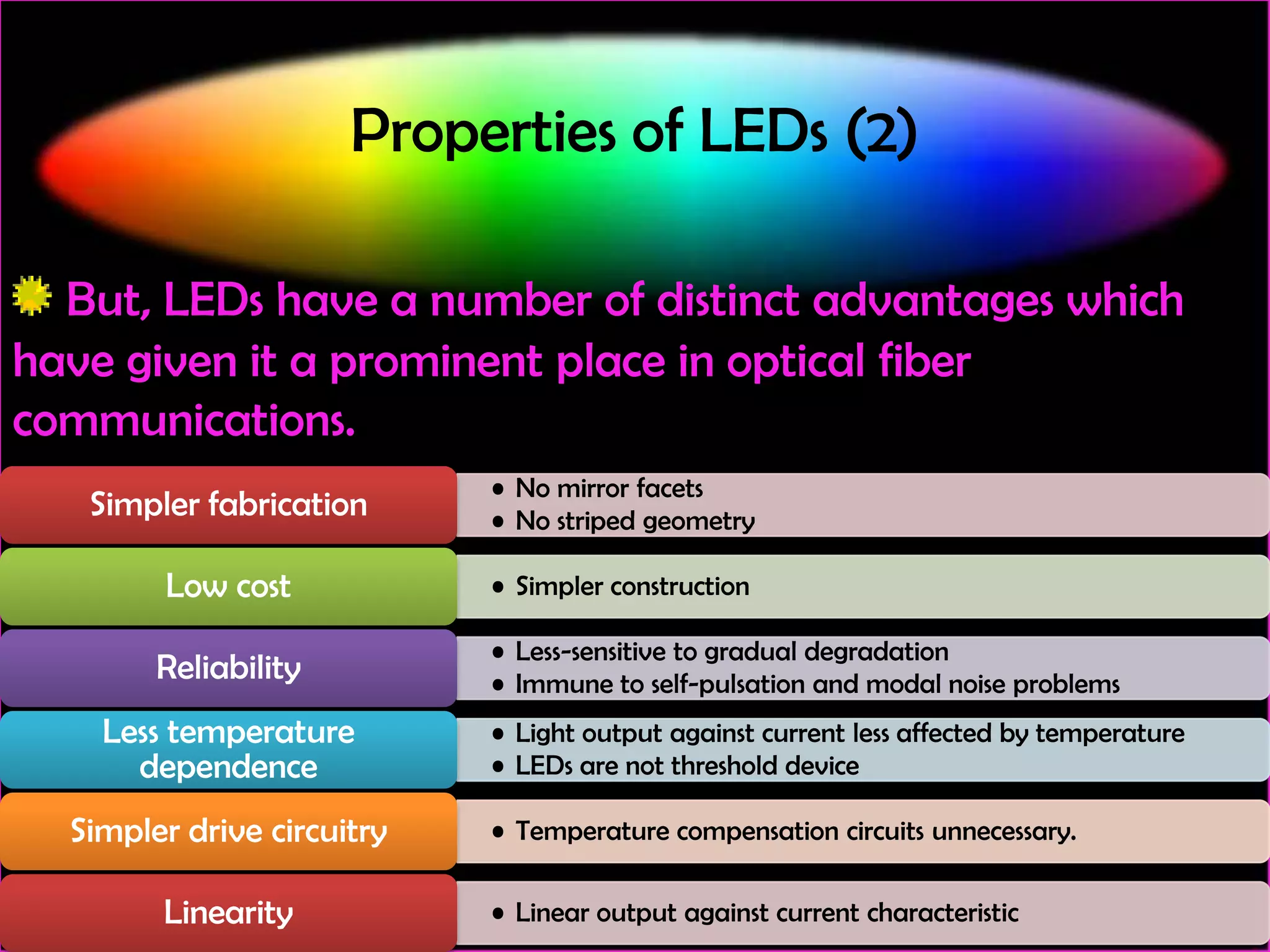 Properties of LEDs (2)

But, LEDs have a number of distinct advantages which have given it a prominent place in optical fiber communications.

Simpler fabrication
• No mirror facets
• No striped geometry

Low cost
• Simpler construction

Reliability
• Less-sensitive to gradual degradation
• Immune to self-pulsation and modal noise problems

Less temperature dependence
• Light output against current less affected by temperature
• LEDs are not threshold device

Simpler drive circuitry
• Temperature compensation circuits unnecessary.

Linearity
• Linear output against current characteristic